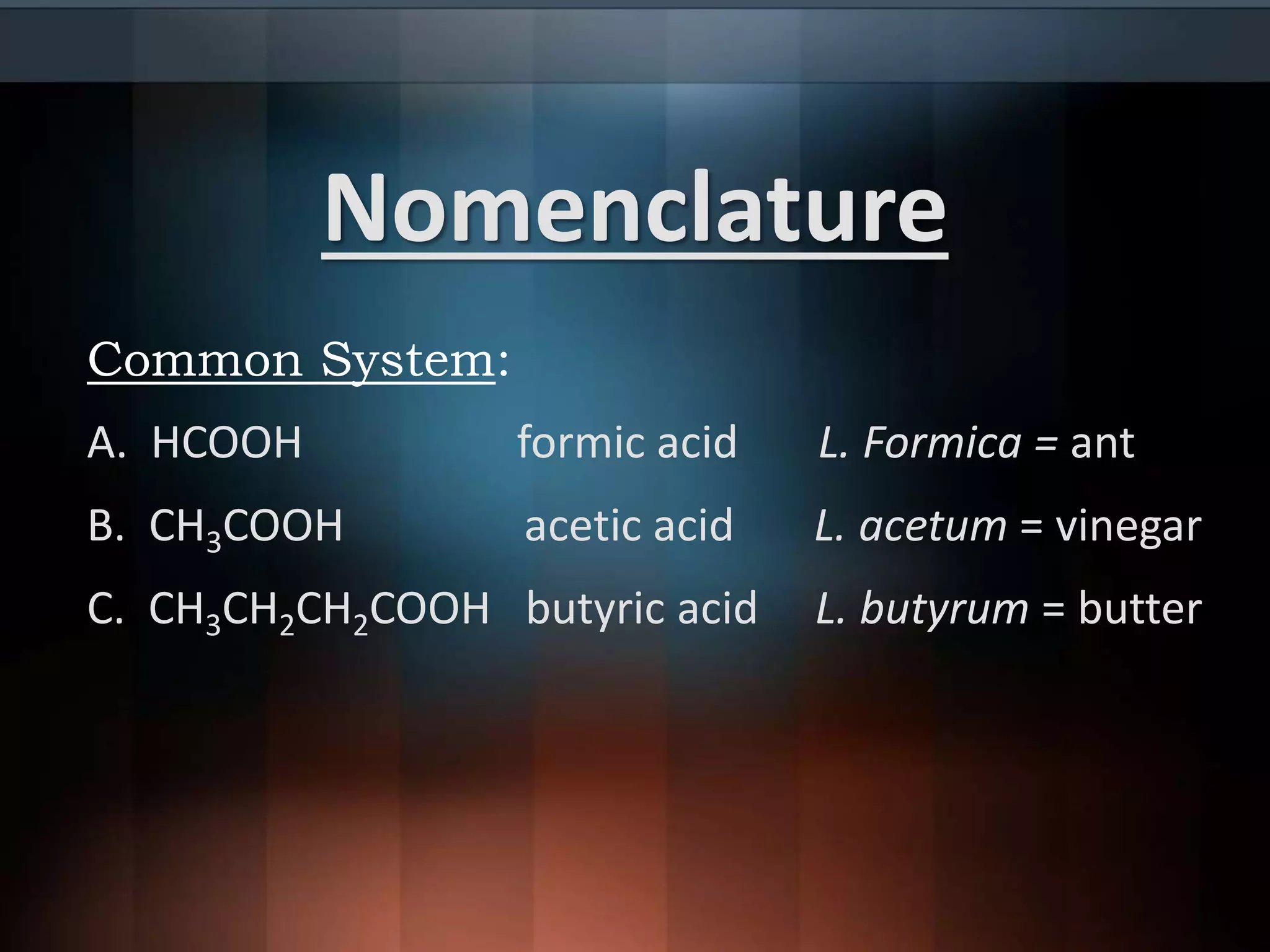 Nomenclature

Common System:

A. $HCOOH$ formic acid L. Formica = ant

B. $CH_3COOH$ acetic acid L. acetum = vinegar

C. $CH_3CH_2CH_2COOH$ butyric acid L. butyrum = butter